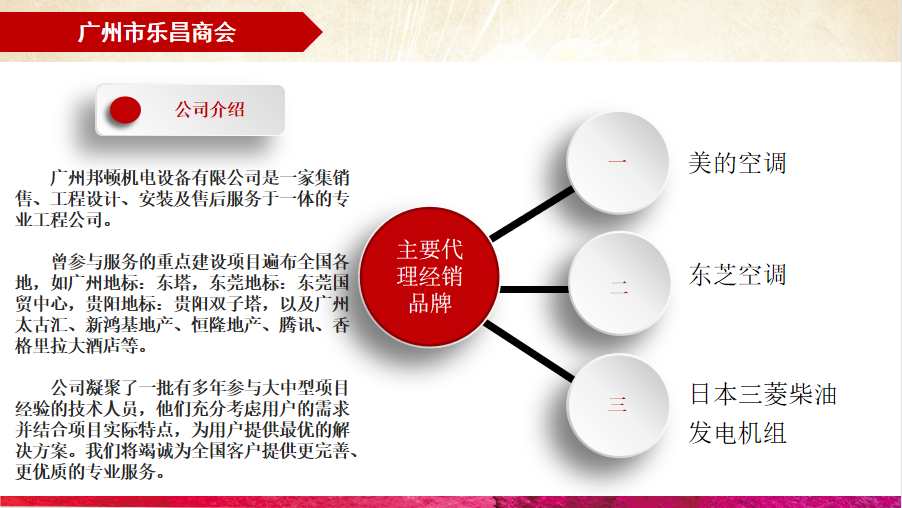 广州市乐昌商会

公司介绍

广州邦顿机电设备有限公司是一家集销售、工程设计、安装及售后服务于一体的专业工程公司。

曾参与服务的重点建设项目遍布全国各地，如广州地标：东塔，东莞地标：东莞国贸中心，贵阳地标：贵阳双子塔，以及广州太古汇、新鸿基地产、恒隆地产、腾讯、香格里拉大酒店等。

公司凝聚了一批有多年参与大中型项目经验的技术人员，他们充分考虑用户的需求并结合项目实际特点，为用户提供最优的解决方案。我们将竭诚为全国客户提供更完善、更优质的专业服务。

主要代理经销品牌

一
美的空调

二
东芝空调

三
日本三菱柴油发电机组